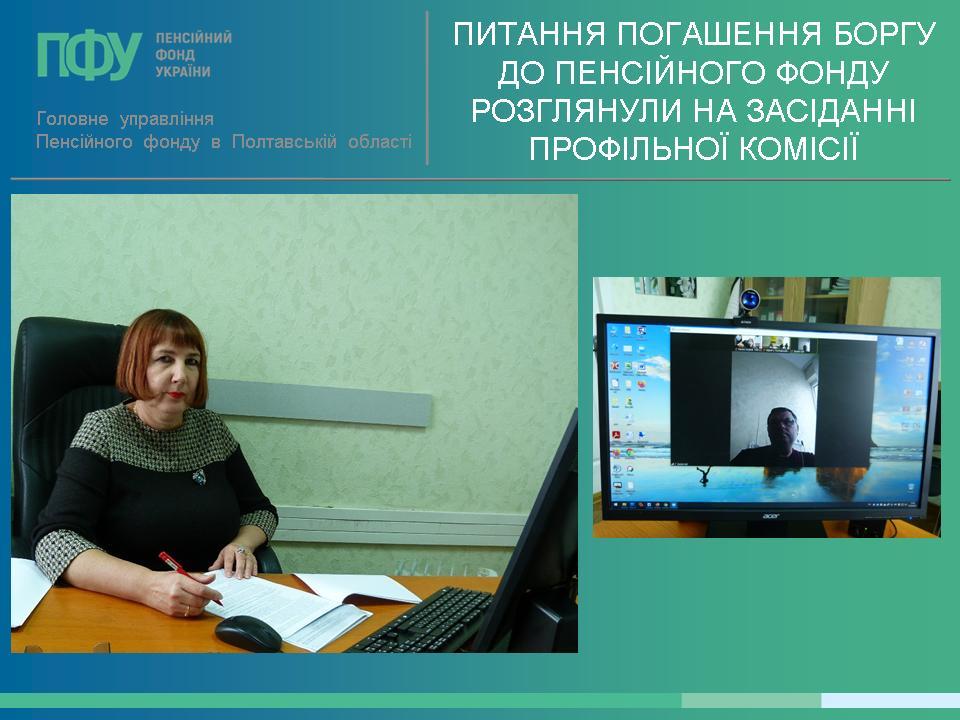 ПФУ ПЕНСІЙНИЙ ФОНД УКРАЇНИ

Головне управління Пенсійного фонду в Полтавській області

ПИТАННЯ ПОГАШЕННЯ БОРГУ ДО ПЕНСІЙНОГО ФОНДУ РОЗГЛЯНУЛИ НА ЗАСІДАННІ ПРОФІЛЬНОЇ КОМІСІЇ

acer